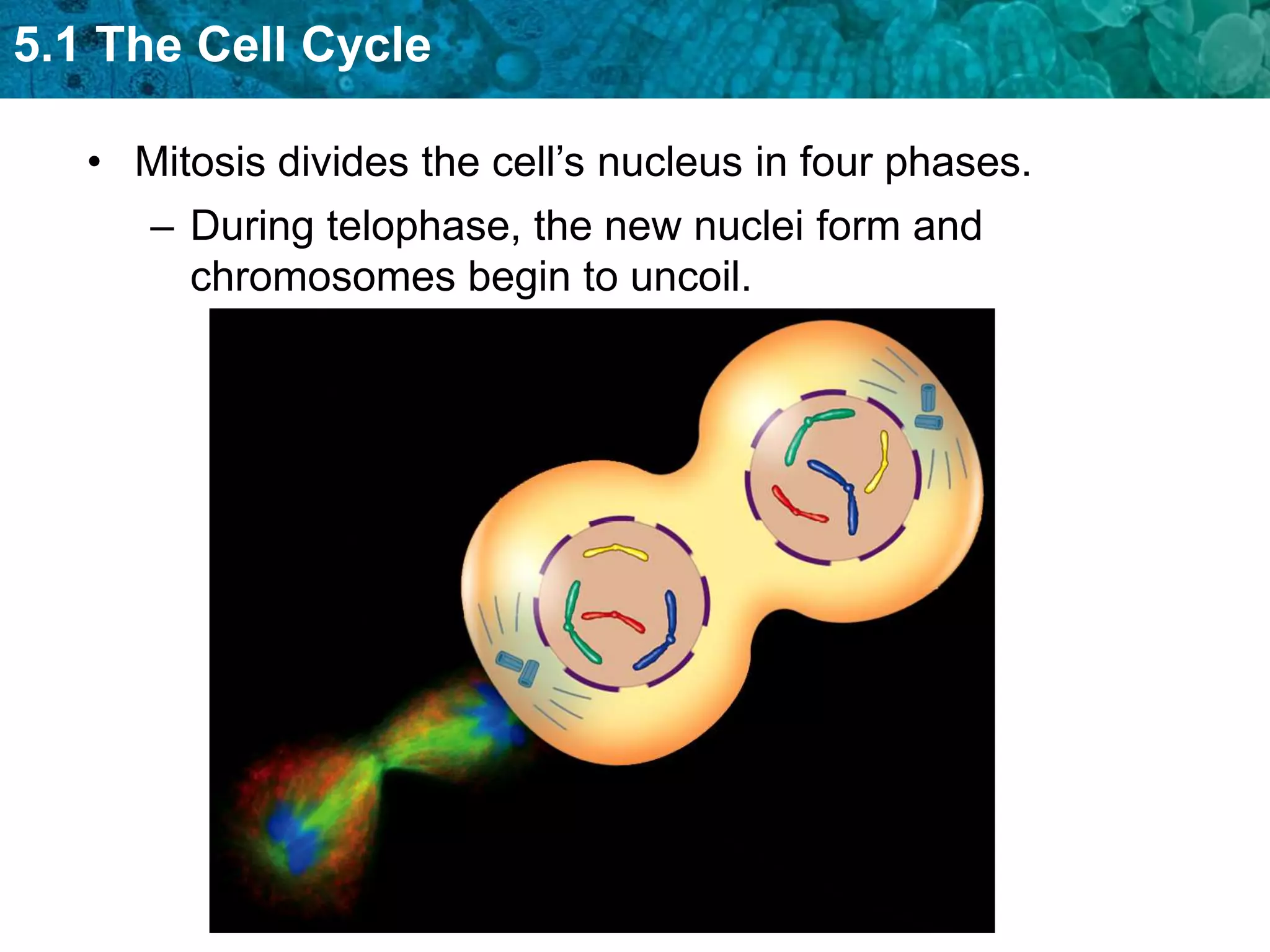 5.1 The Cell Cycle

• Mitosis divides the cell’s nucleus in four phases.

– During telophase, the new nuclei form and chromosomes begin to uncoil.